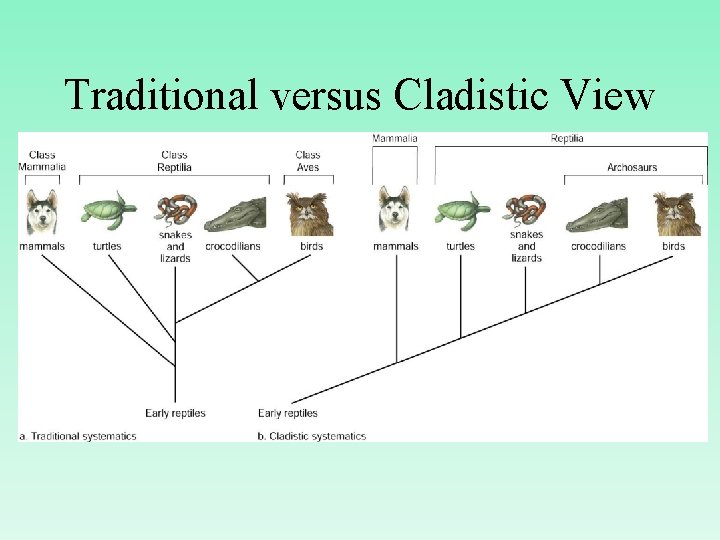 Traditional versus Cladistic View

Class Mammalia

Class Reptilia

Class Aves

mammals

turtles

snakes and lizards

crocodilians

birds

Early reptiles

a. Traditional systematics

Mammalia

Reptilia

Archosaurs

mammals

turtles

snakes and lizards

crocodilians

birds

Early reptiles

b. Cladistic systematics